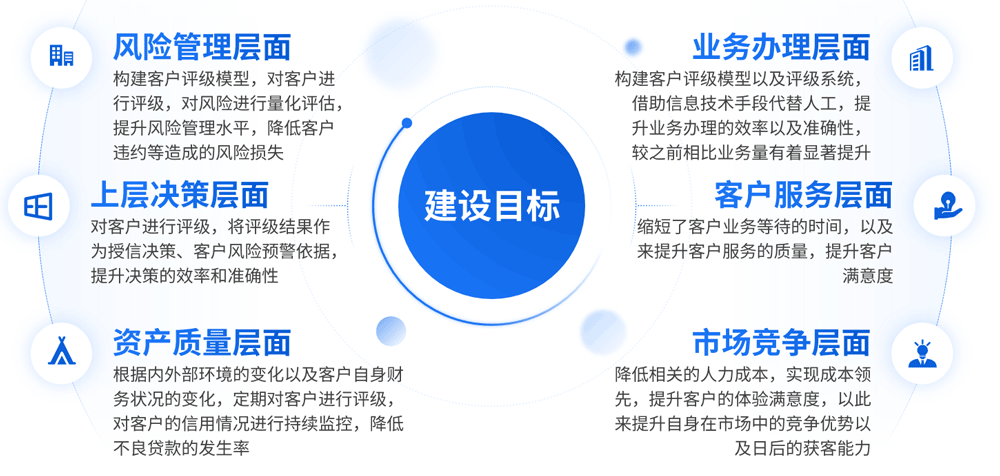 风险管理层面

构建客户评级模型，对客户进行评级，对风险进行量化评估，提升风险管理水平，降低客户违约等造成的风险损失

上层决策层面

对客户进行评级，将评级结果作为授信决策、客户风险预警依据，提升决策的效率和准确性

资产质量层面

根据内外部环境的变化以及客户自身财务状况的变化，定期对客户进行评级，对客户的信用情况进行持续监控，降低不良贷款的发生率

建设目标

业务办理层面

构建客户评级模型以及评级系统，借助信息技术手段代替人工，提升业务办理的效率以及准确性，较之前相比业务量有着显著提升

客户服务层面

缩短了客户业务等待的时间，以及来提升客户服务的质量，提升客户满意度

市场竞争层面

降低相关的人力成本，实现成本领先，提升客户的体验满意度，以此来提升自身在市场中的竞争优势以及日后的获客能力